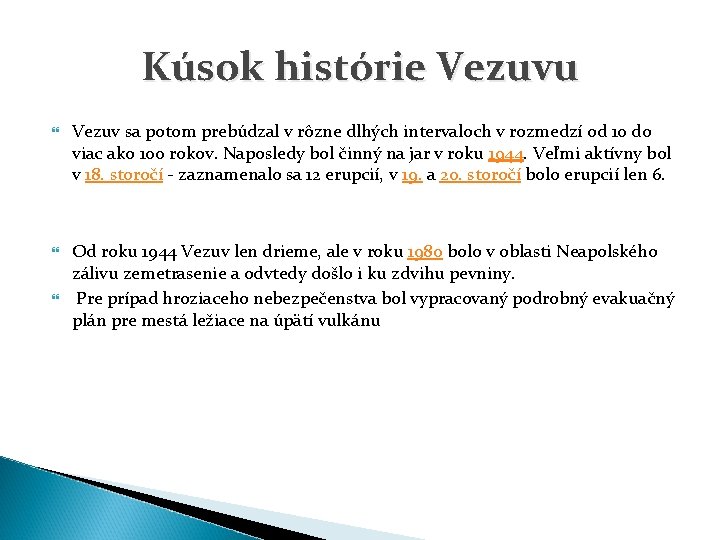 Kúsok histórie Vezuvu

Vezuv sa potom prebúdzal v rôzne dlhých intervaloch v rozmedzí od 10 do viac ako 100 rokov. Naposledy bol činný na jar v roku 1944. Veľmi aktívny bol v 18. storočí - zaznamenalo sa 12 erupcií, v 19. a 20. storočí bolo erupcií len 6.

Od roku 1944 Vezuv len drieme, ale v roku 1980 bolo v oblasti Neapolského zálivu zemetrasenie a odvtedy došlo i ku zdvihu pevniny.

Pre prípad hroziaceho nebezpečenstva bol vypracovaný podrobný evakuačný plán pre mestá ležiace na úpätí vulkánu